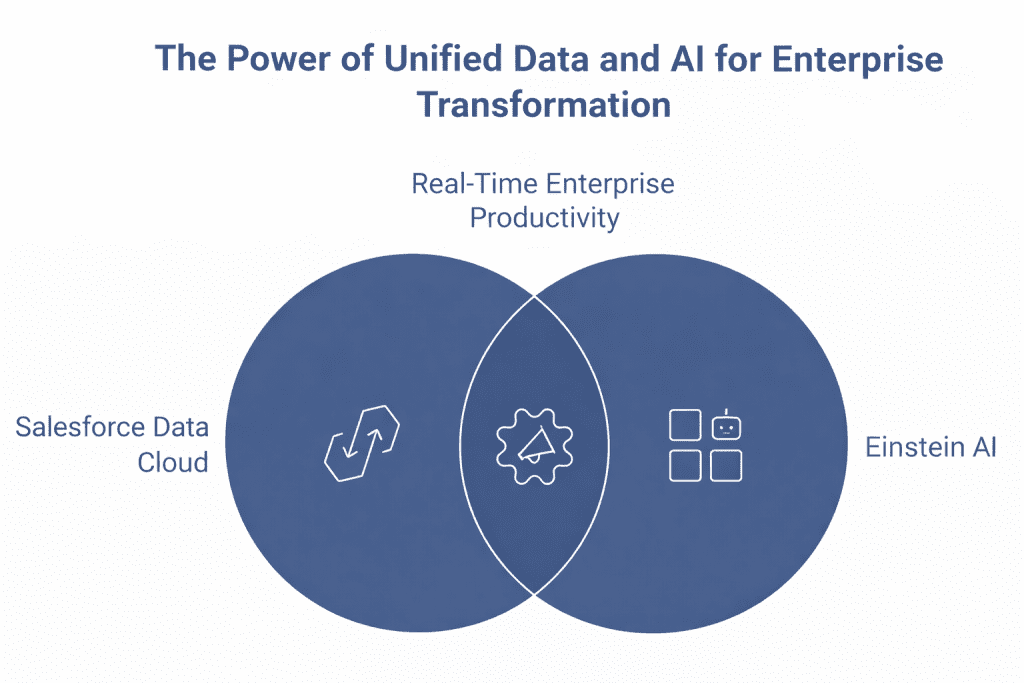 The Power of Unified Data and AI for Enterprise Transformation

Real-Time Enterprise Productivity

Salesforce Data Cloud

Einstein AI